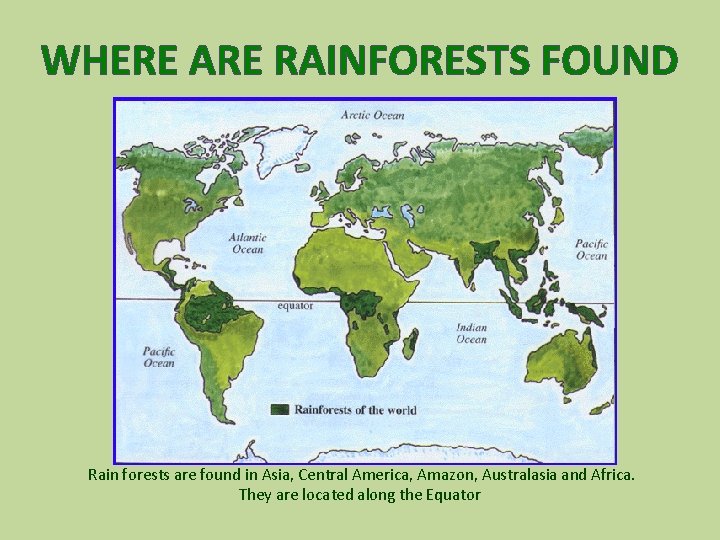 WHERE ARE RAINFORESTS FOUND

Arctic Ocean

Atlantic Ocean

Pacific Ocean

equator

Indian Ocean

Pacific Ocean

Rainforests of the world

Rain forests are found in Asia, Central America, Amazon, Australasia and Africa. They are located along the Equator